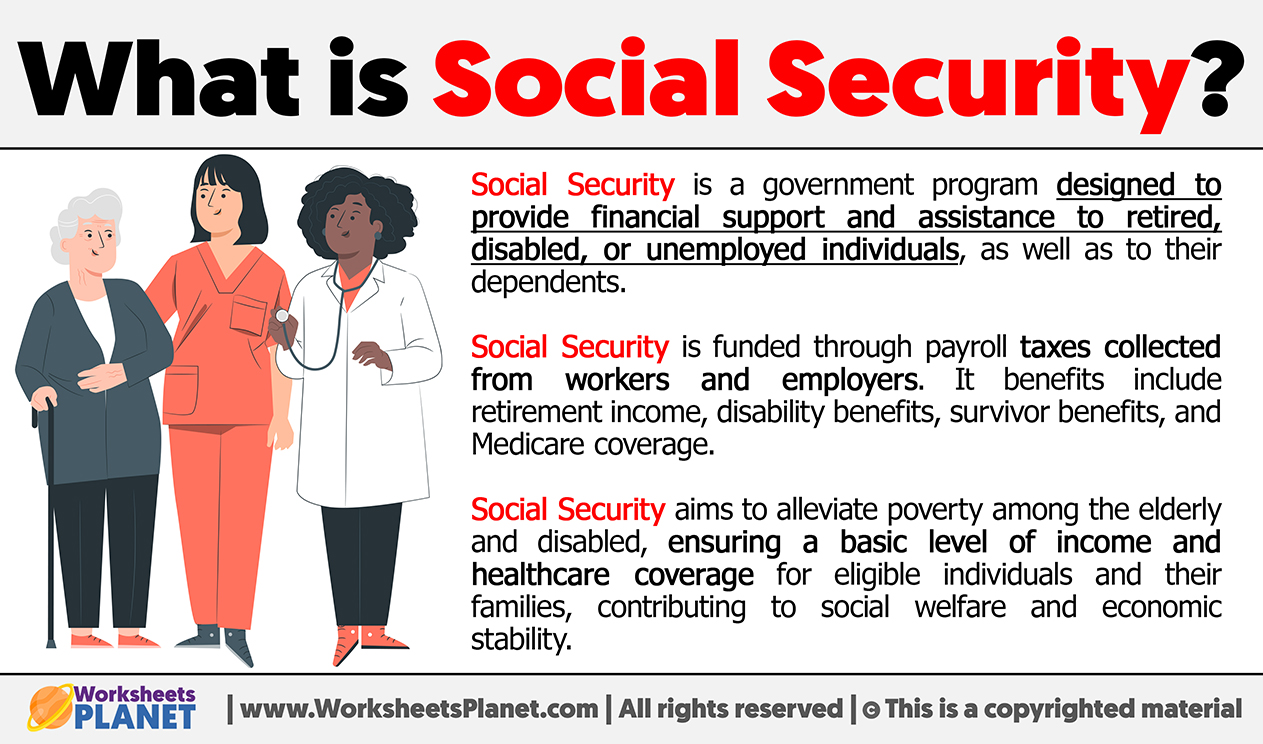 What is Social Security?

Social Security is a government program designed to provide financial support and assistance to retired, disabled, or unemployed individuals, as well as to their dependents.

Social Security is funded through payroll taxes collected from workers and employers. It benefits include retirement income, disability benefits, survivor benefits, and Medicare coverage.

Social Security aims to alleviate poverty among the elderly and disabled, ensuring a basic level of income and healthcare coverage for eligible individuals and their families, contributing to social welfare and economic stability.

Worksheets PLANET | www.WorksheetsPlanet.com | All rights reserved | © This is a copyrighted material